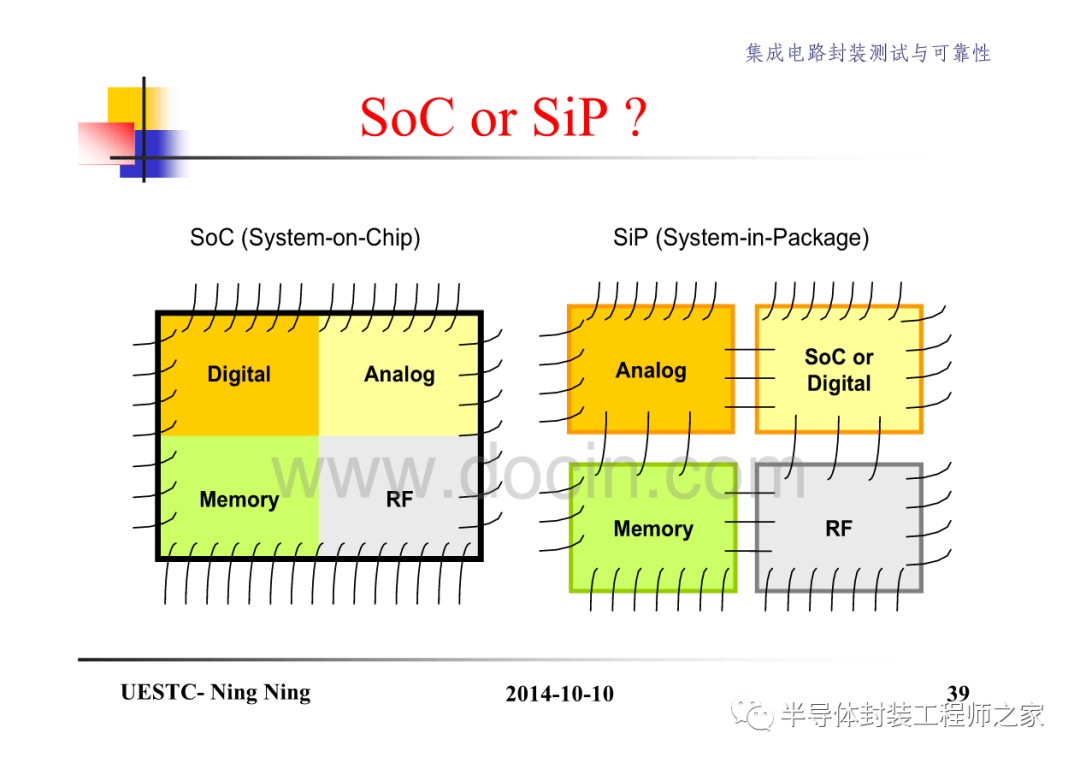 集成电路封装测试与可靠性

SoC or SiP ?

SoC (System-on-Chip)

Digital

Analog

Memory

RF

SiP (System-in-Package)

Analog

SoC or Digital

Memory

RF

www.docin.com

UESTC- Ning Ning

2014-10-10

39

半导体封装工程师之家